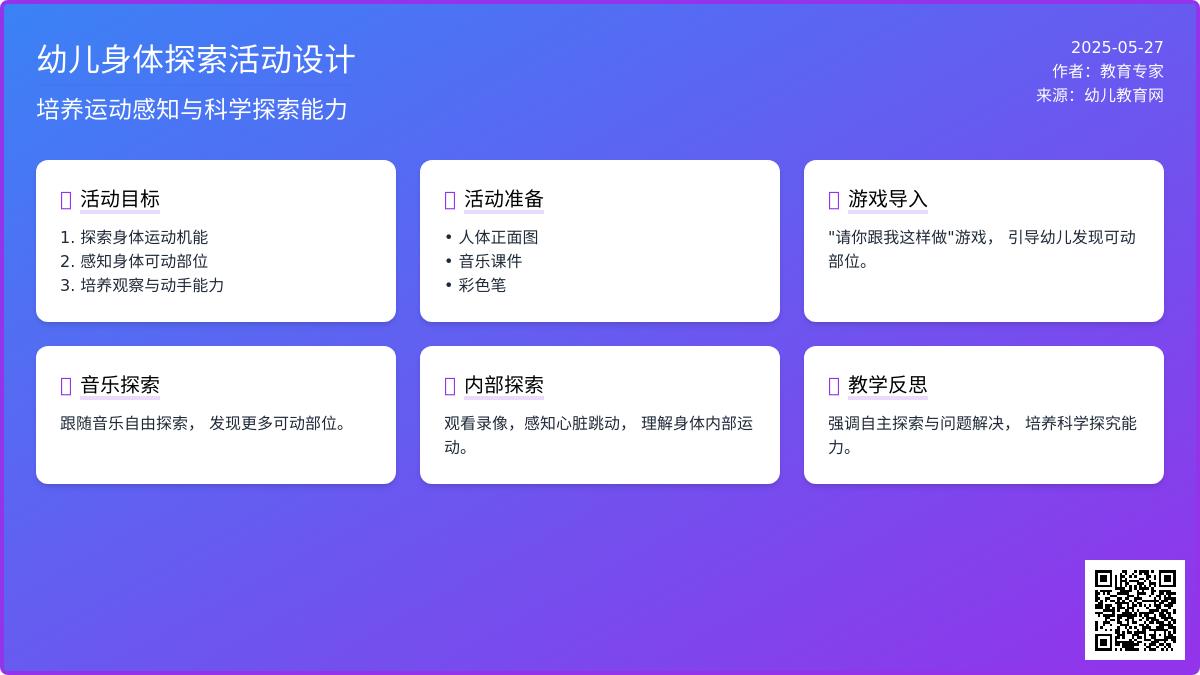 幼儿身体探索活动设计

培养运动感知与科学探索能力

2025-05-27
作者：教育专家
来源：幼儿教育网

活动目标

1. 探索身体运动机能
2. 感知身体可动部位
3. 培养观察与动手能力

活动准备

• 人体正面图
• 音乐课件
• 彩色笔

游戏导入

"请你跟我这样做"游戏， 引导幼儿发现可动部位。

音乐探索

跟随音乐自由探索， 发现更多可动部位。

内部探索

观看录像，感知心脏跳动， 理解身体内部运动。

教学反思

强调自主探索与问题解决， 培养科学探究能力。